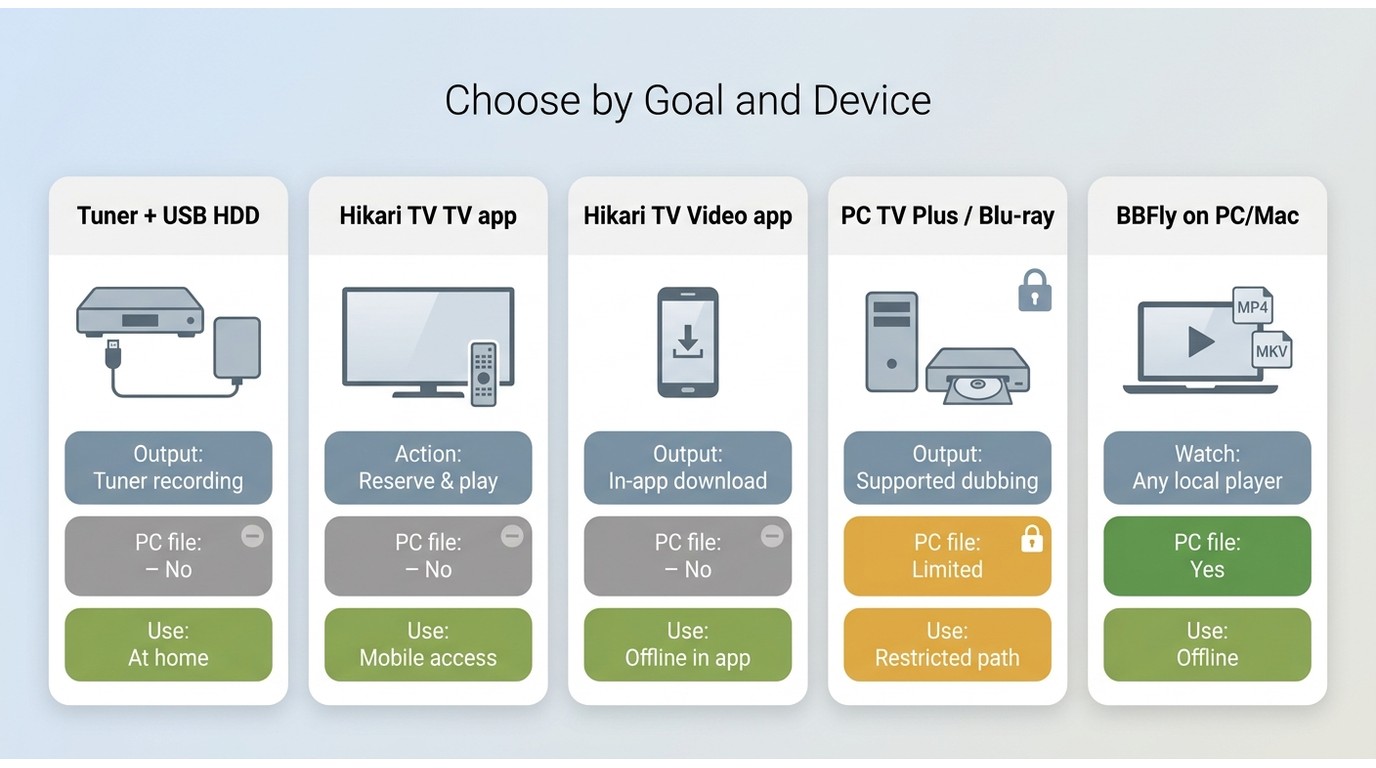 Choose by Goal and Device

Tuner + USB HDD

Output:
Tuner recording

PC file:
– No

Use:
At home

Hikari TV TV app

Action:
Reserve & play

PC file:
– No

Use:
Mobile access

Hikari TV Video app

Output:
In-app download

PC file:
– No

Use:
Offline in app

PC TV Plus / Blu-ray

Output:
Supported dubbing

PC file:
Limited

Use:
Restricted path

BBFly on PC/Mac

MP4

MKV

Watch:
Any local player

PC file:
Yes

Use:
Offline